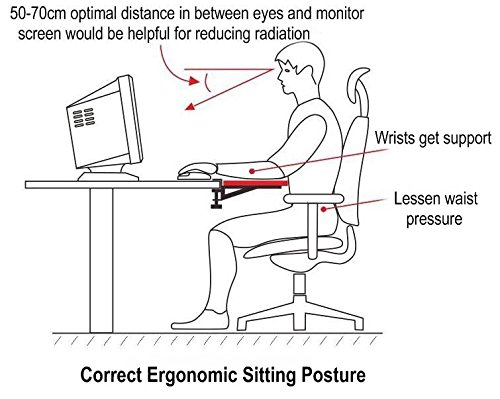 50-70cm optimal distance in between eyes and monitor screen would be helpful for reducing radiation

Wrists get support

Lessen waist pressure

Correct Ergonomic Sitting Posture